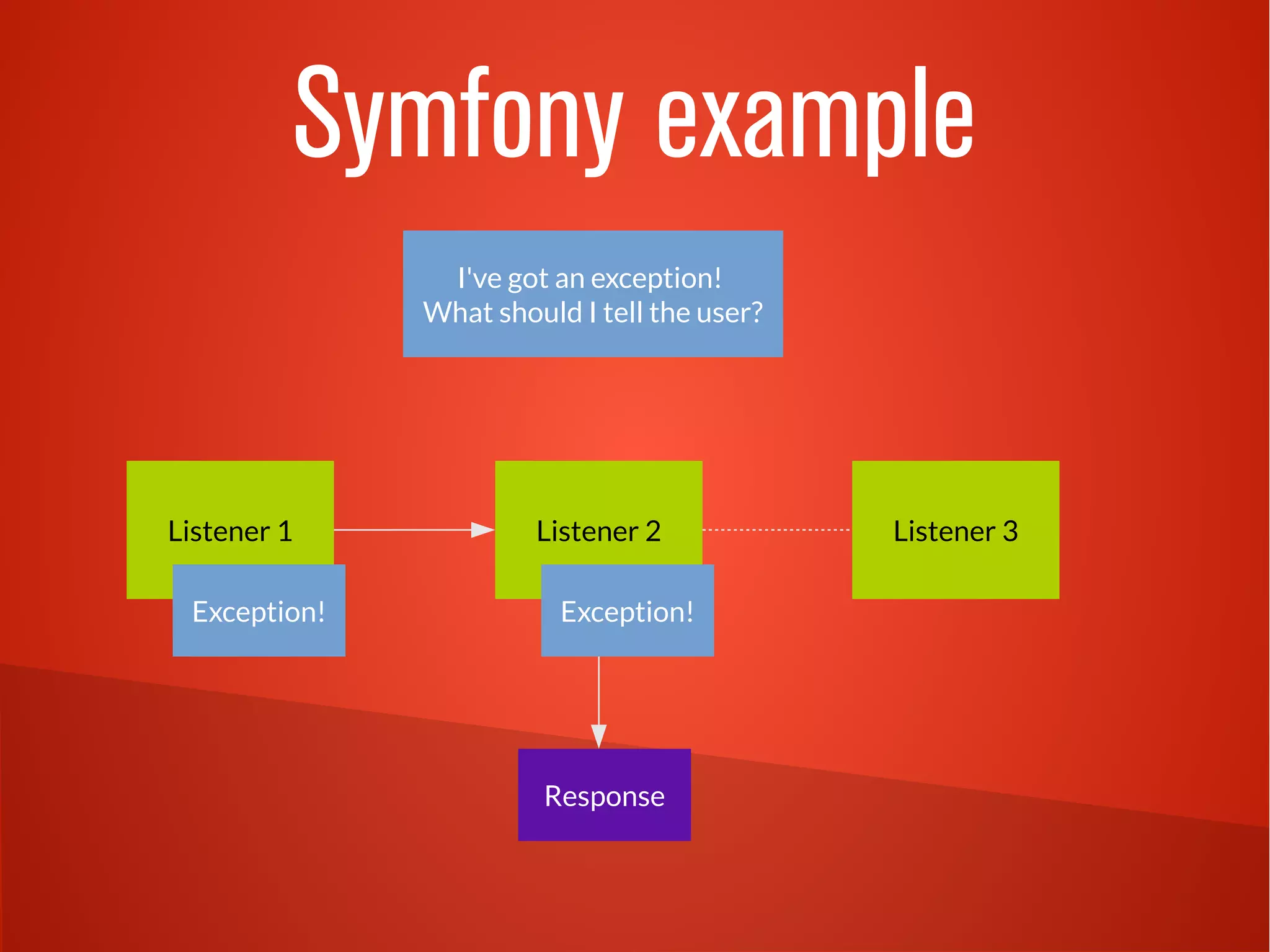 Symfony example

I've got an exception!
What should I tell the user?

Listener 1

Exception!

Listener 2

Exception!

Listener 3

Response